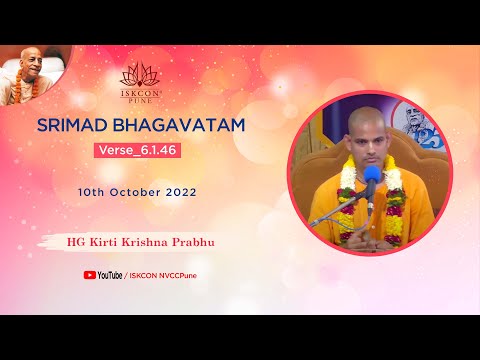 ISKCON PUNE

SRIMAD BHAGAVATAM

Verse_6.1.46

10th October 2022

HG Kirti Krishna Prabhu

YouTube / ISKCON NVCCPune

125